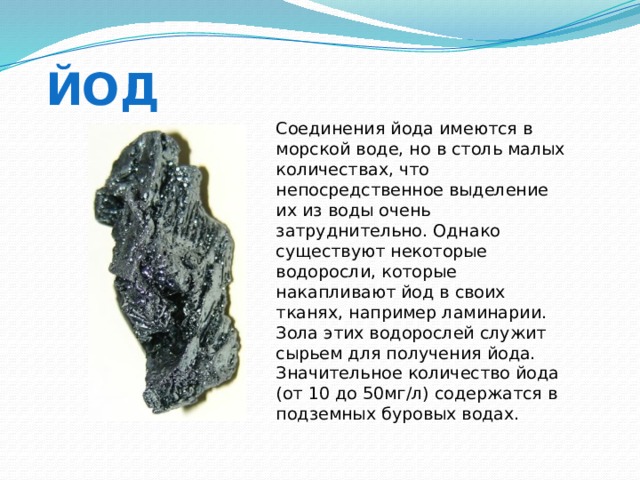 ЙОД

Соединения йода имеются в морской воде, но в столь малых количествах, что непосредственное выделение их из воды очень затруднительно. Однако существуют некоторые водоросли, которые накапливают йод в своих тканях, например ламинарии. Зола этих водорослей служит сырьем для получения йода. Значительное количество йода (от 10 до 50мг/л) содержатся в подземных буровых водах.